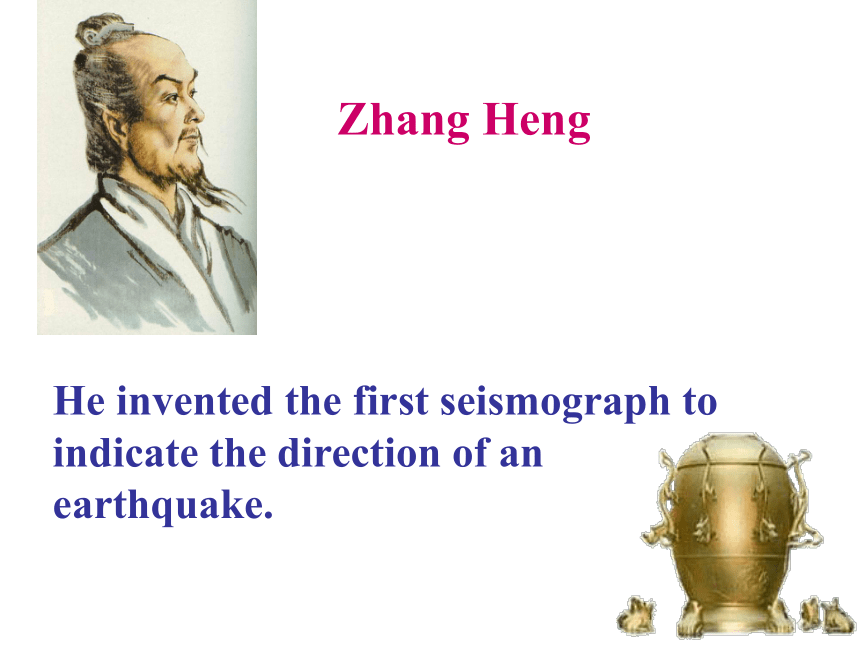 Zhang Heng

He invented the first seismograph to indicate the direction of an earthquake.